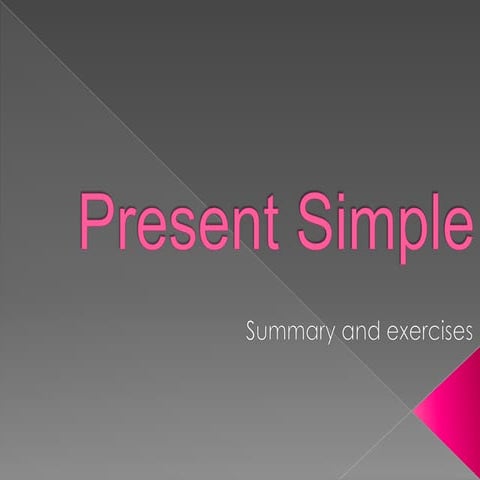 Present Simple

Summary and exercises